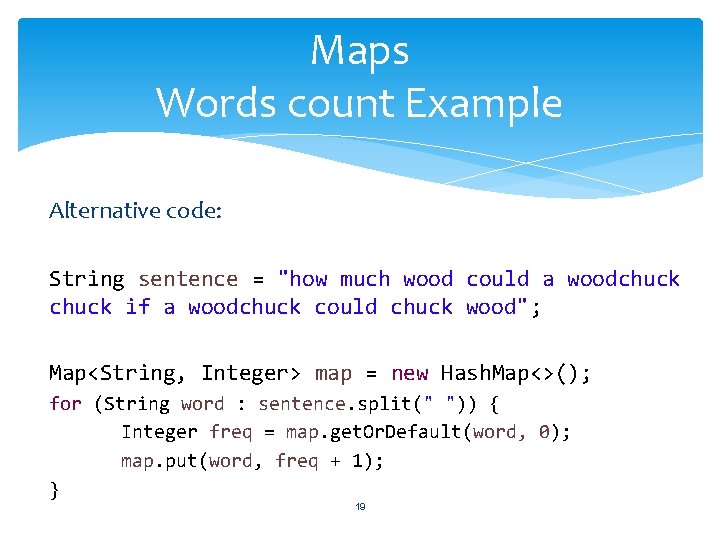 Maps
Words count Example

Alternative code:

String sentence = "how much wood could a woodchuck chuck if a woodchuck could chuck wood";

Map<String, Integer> map = new HashMap<>();
for (String word : sentence.split(" ")) {
    Integer freq = map.getOrDefault(word, 0);
    map.put(word, freq + 1);
}

19